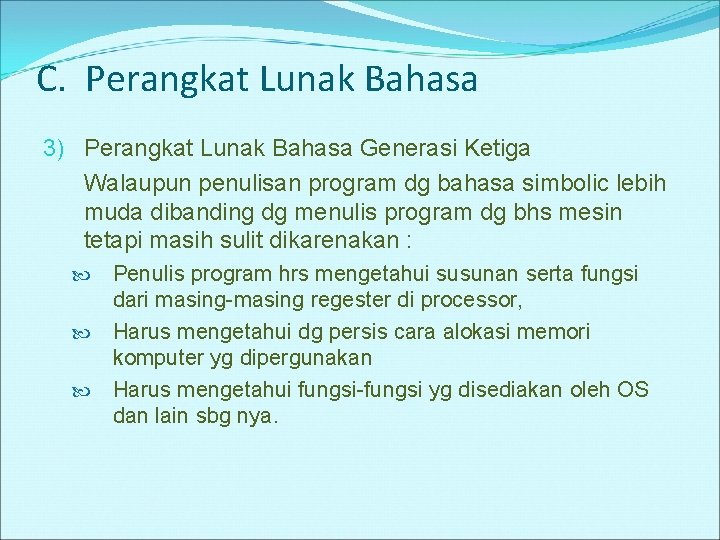 C. Perangkat Lunak Bahasa

3) Perangkat Lunak Bahasa Generasi Ketiga

Walaupun penulisan program dg bahasa simbolic lebih muda dibanding dg menulis program dg bhs mesin tetapi masih sulit dikarenakan :

Penulis program hrs mengetahui susunan serta fungsi dari masing-masing regester di processor,

Harus mengetahui dg persis cara alokasi memori komputer yg dipergunakan

Harus mengetahui fungsi-fungsi yg disediakan oleh OS dan lain sbg nya.